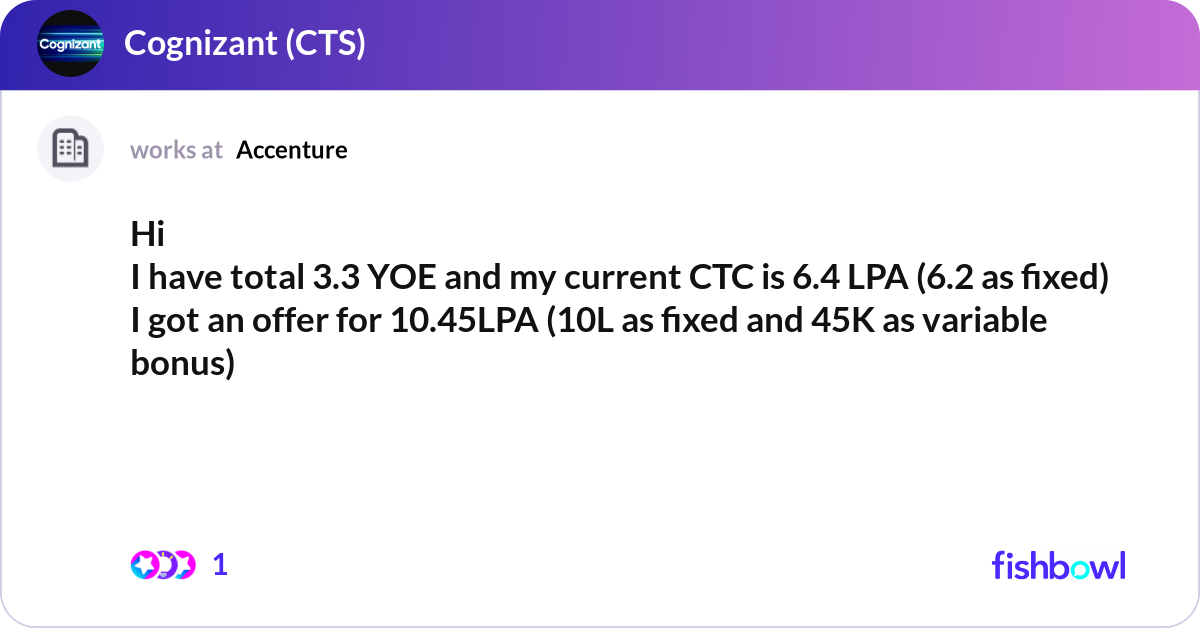 Cognizant

Cognizant (CTS)

works at Accenture

Hi
I have total 3.3 YOE and my current CTC is 6.4 LPA (6.2 as fixed)
I got an offer for 10.45LPA (10L as fixed and 45K as variable bonus)

1

fishbowl